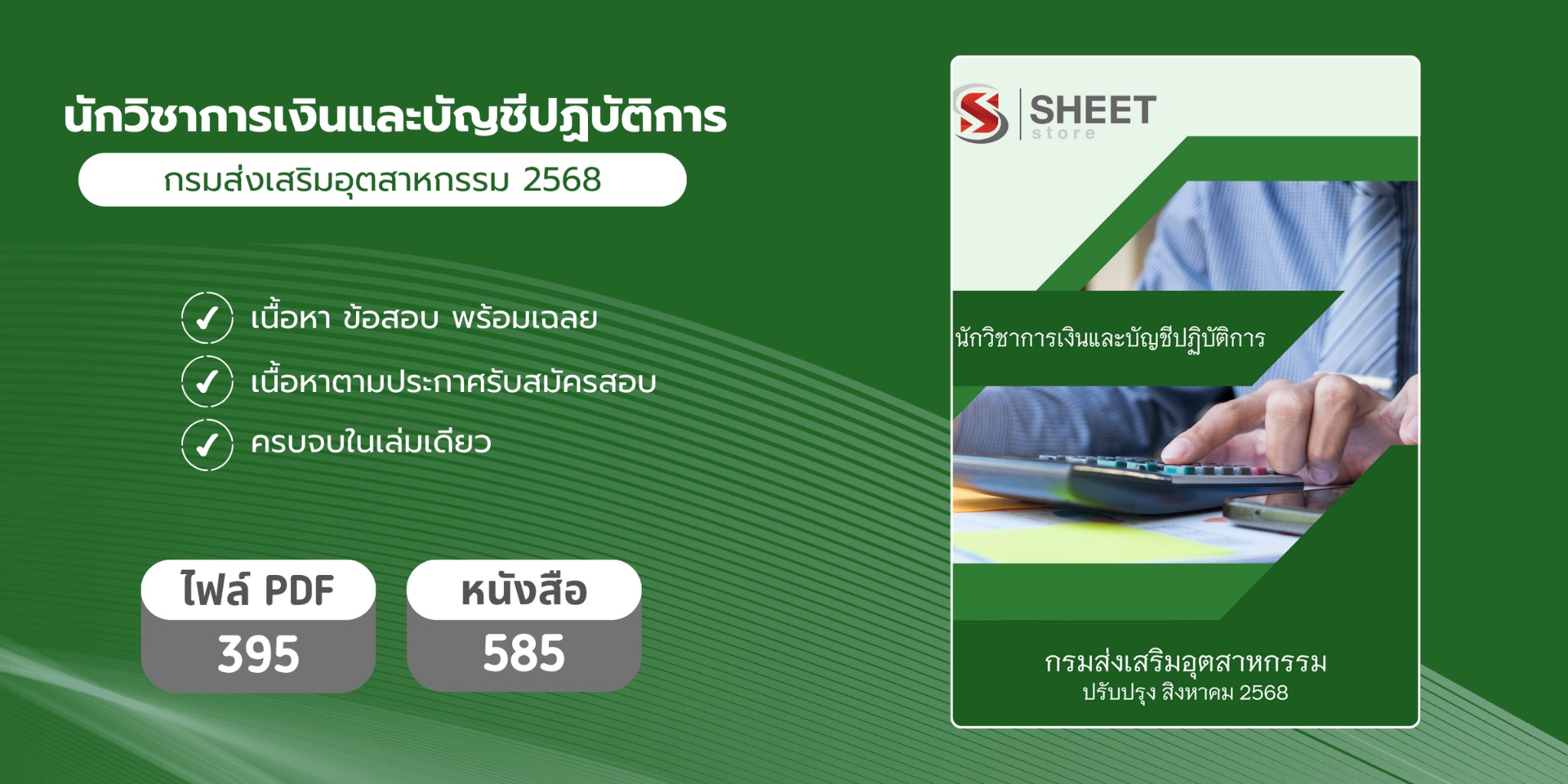 นักวิชาการเงินและบัญชีปฏิบัติการ

กรมส่งเสริมอุตสาหกรรม 2568

เนื้อหา ข้อสอบ พร้อมเฉลย

เนื้อหาตามประกาศรับสมัครสอบ

ครบจบในเล่มเดียว

ไฟล์ PDF
395

หนังสือ
585

SHEET
store

นักวิชาการเงินและบัญชีปฏิบัติการ

กรมส่งเสริมอุตสาหกรรม
ปรับปรุง สิงหาคม 2568